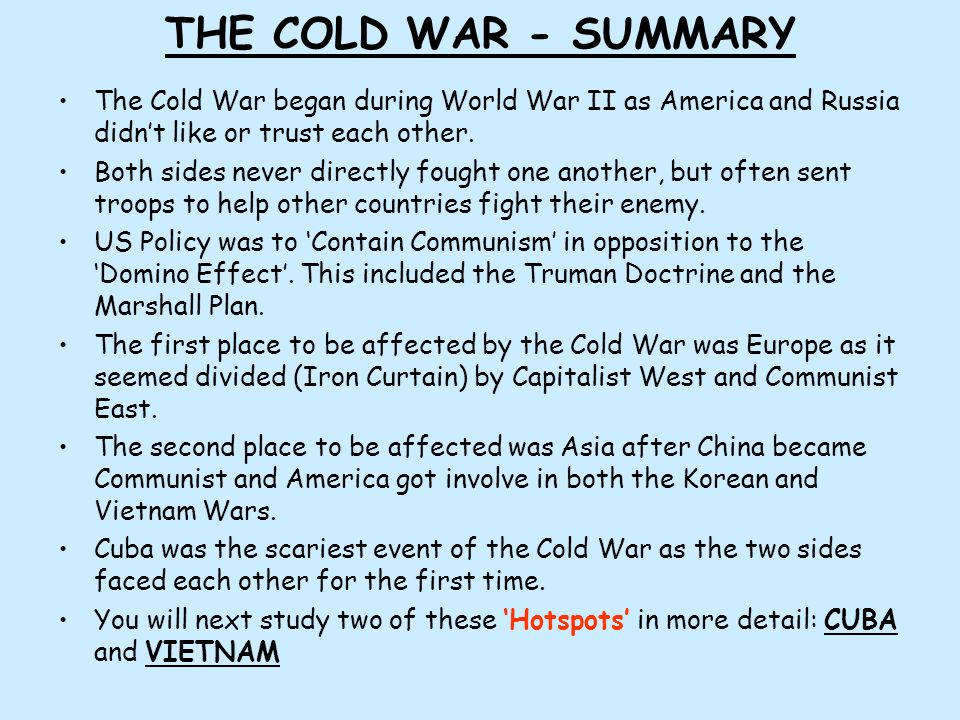 THE COLD WAR - SUMMARY

• The Cold War began during World War II as America and Russia didn't like or trust each other.

• Both sides never directly fought one another, but often sent troops to help other countries fight their enemy.

• US Policy was to 'Contain Communism' in opposition to the 'Domino Effect'. This included the Truman Doctrine and the Marshall Plan.

• The first place to be affected by the Cold War was Europe as it seemed divided (Iron Curtain) by Capitalist West and Communist East.

• The second place to be affected was Asia after China became Communist and America got involve in both the Korean and Vietnam Wars.

• Cuba was the scariest event of the Cold War as the two sides faced each other for the first time.

• You will next study two of these 'Hotspots' in more detail: CUBA and VIETNAM